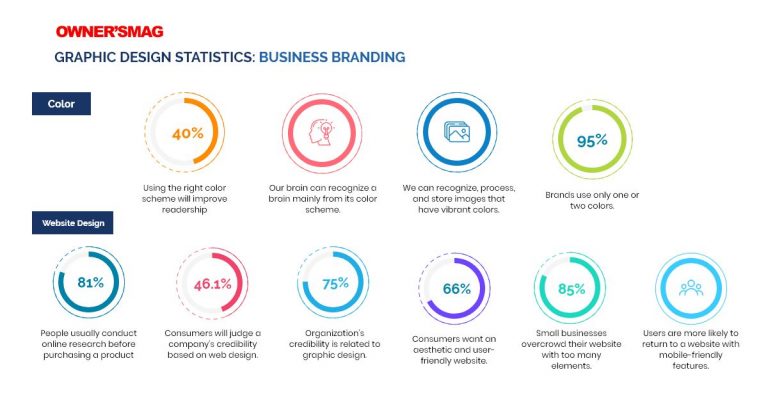 OWNER'SMAG

GRAPHIC DESIGN STATISTICS: BUSINESS BRANDING

Color

40%

Using the right color scheme will improve readership

Our brain can recognize a brain mainly from its color scheme.

We can recognize, process, and store images that have vibrant colors.

95%

Brands use only one or two colors.

Website Design

81%

People usually conduct online research before purchasing a product

46.1%

Consumers will judge a company's credibility based on web design.

75%

Organization's credibility is related to graphic design.

66%

Consumers want an aesthetic and user-friendly website.

85%

Small businesses overcrowd their website with too many elements.

Users are more likely to return to a website with mobile-friendly features.